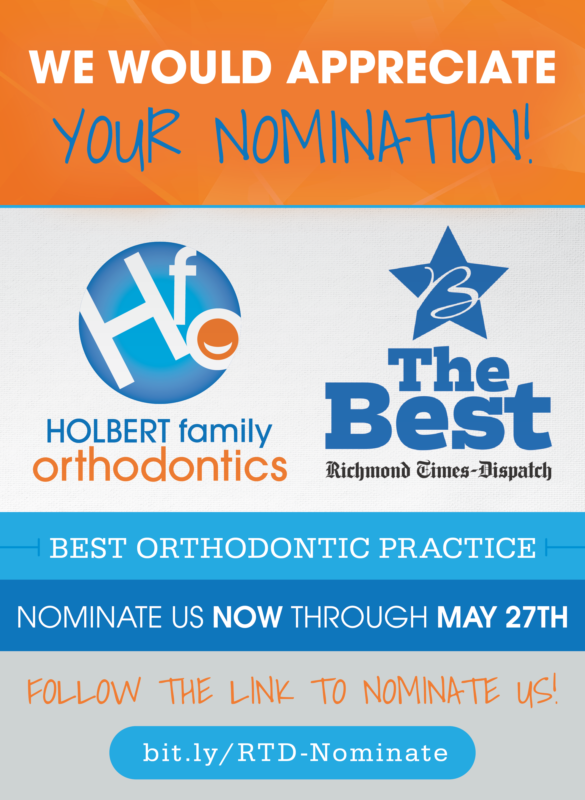 WE WOULD APPRECIATE
YOUR NOMINATION!

Hf

HOLBERT family
orthodontics

B

The Best
Richmond Times-Dispatch

BEST ORTHODONTIC PRACTICE

NOMINATE US NOW THROUGH MAY 27TH

FOLLOW THE LINK TO NOMINATE US!

bit.ly/RTD-Nominate